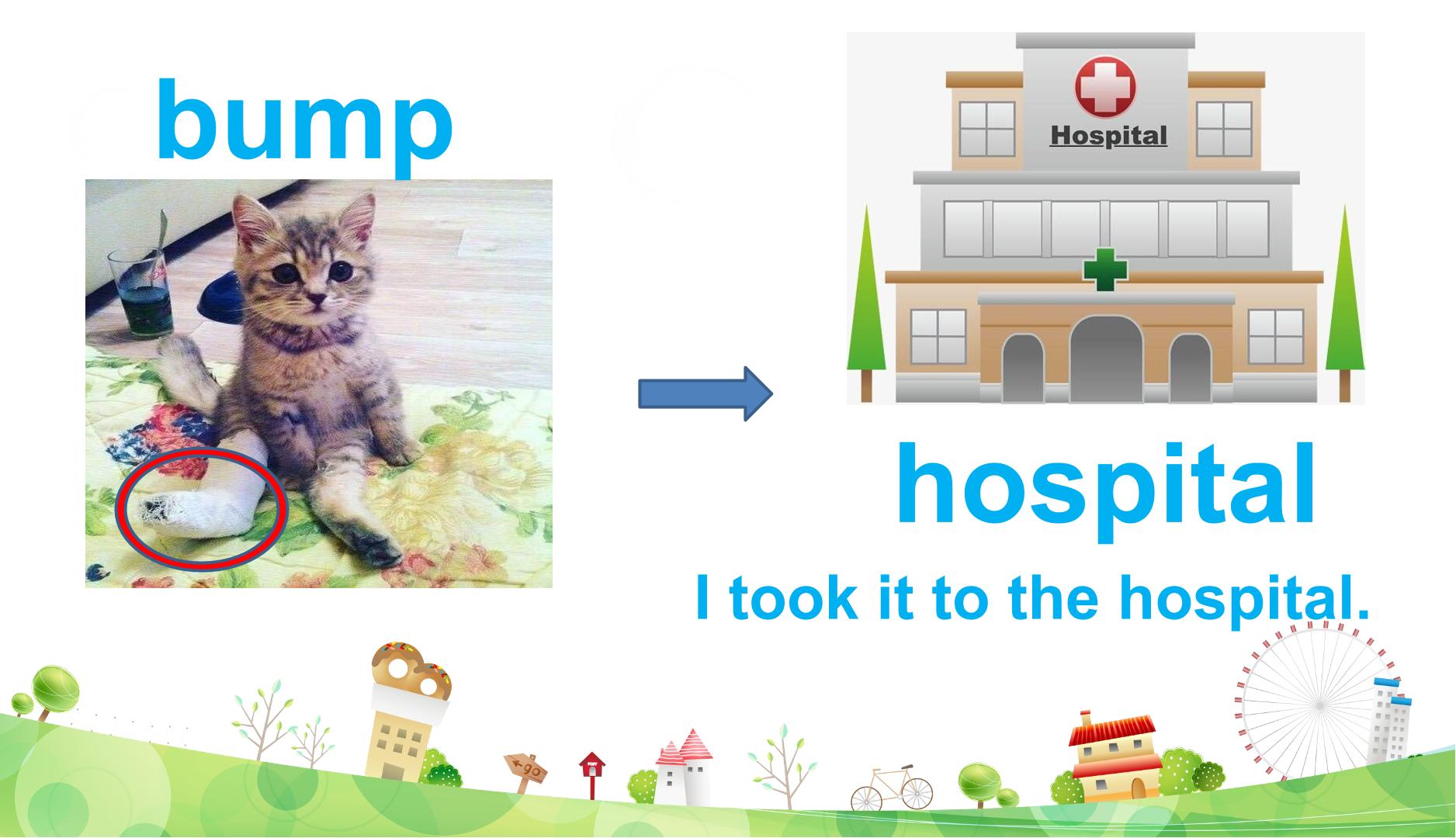 bump

Hospital

hospital

I took it to the hospital.

go

POST